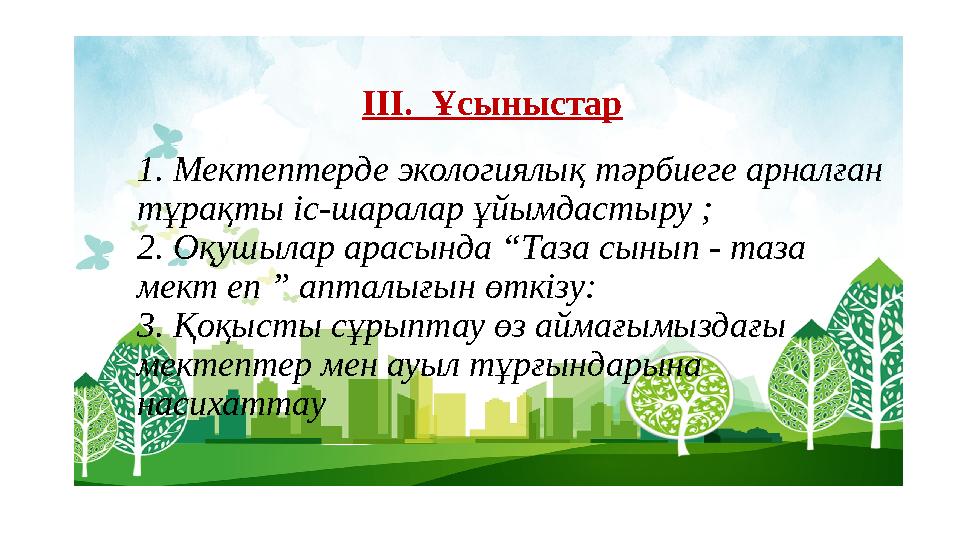 III. Ұсыныстар

1. Мектептерде экологиялық тәрбиеге арналған тұрақты іс-шаралар ұйымдастыру ;
2. Оқушылар арасында “Таза сынып - таза мект еп ” апталығын өткізу:
3. Қоқысты сұрыптау өз аймағымыздағы мектептер мен ауыл тұрғындарына насихаттау